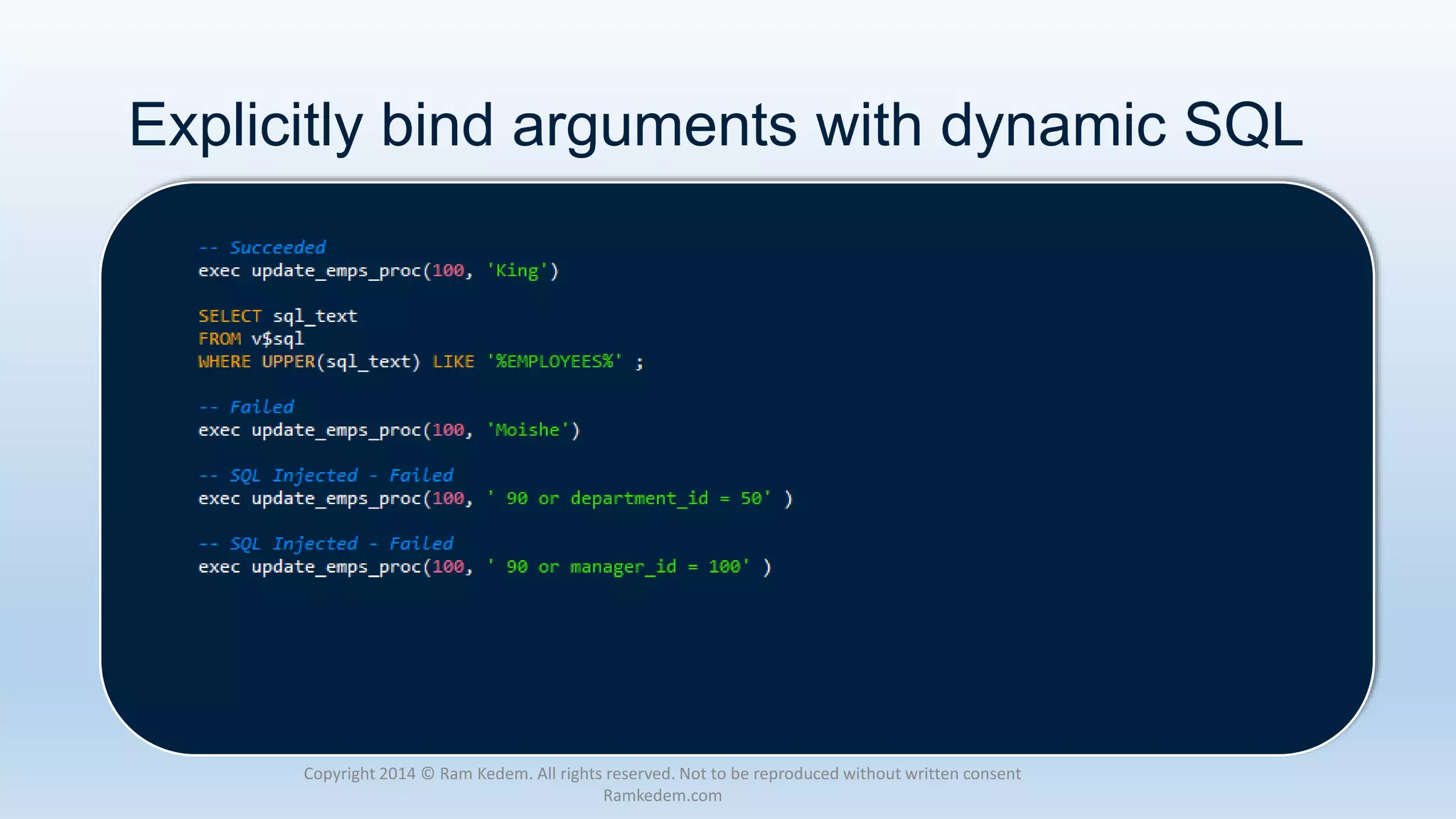 Explicitly bind arguments with dynamic SQL

-- Succeeded
exec update_emps_proc(100, 'King')

SELECT sql_text
FROM v$sql
WHERE UPPER(sql_text) LIKE '%EMPLOYEES%' ;

-- Failed
exec update_emps_proc(100, 'Moishe')

-- SQL Injected - Failed
exec update_emps_proc(100, ' 90 or department_id = 50' )

-- SQL Injected - Failed
exec update_emps_proc(100, ' 90 or manager_id = 100' )

Copyright 2014 © Ram Kedem. All rights reserved. Not to be reproduced without written consent
Ramkedem.com